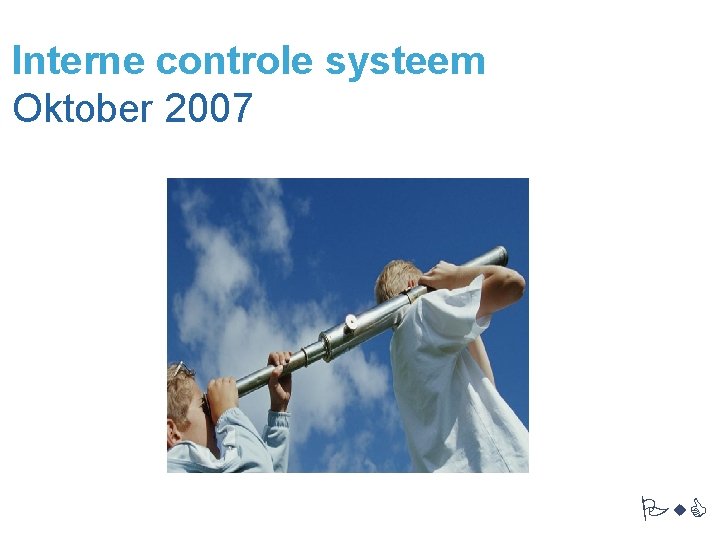 Interne controle systeem
Oktober 2007